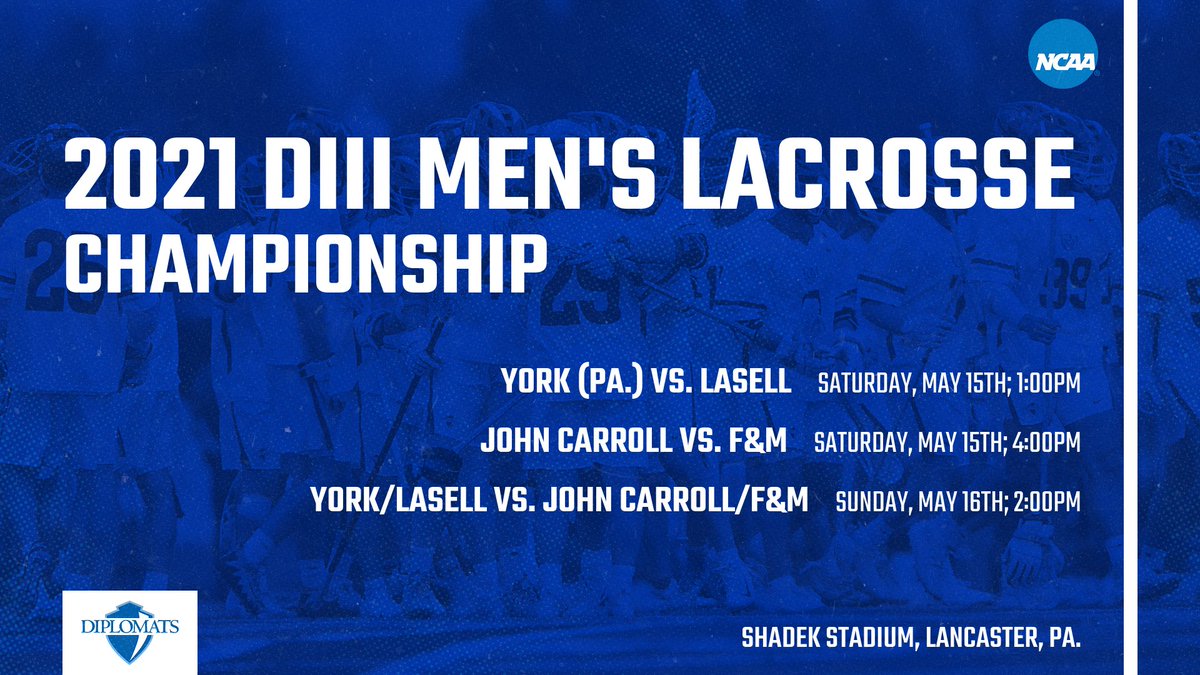 NCAA

2021 DIII MEN'S LACROSSE CHAMPIONSHIP

YORK (PA.) VS. LASELL SATURDAY, MAY 15TH; 1:00PM

JOHN CARROLL VS. F&M SATURDAY, MAY 15TH; 4:00PM

YORK/LASELL VS. JOHN CARROLL/F&M SUNDAY, MAY 16TH; 2:00PM

DIPLOMATS

SHADEK STADIUM, LANCASTER, PA.